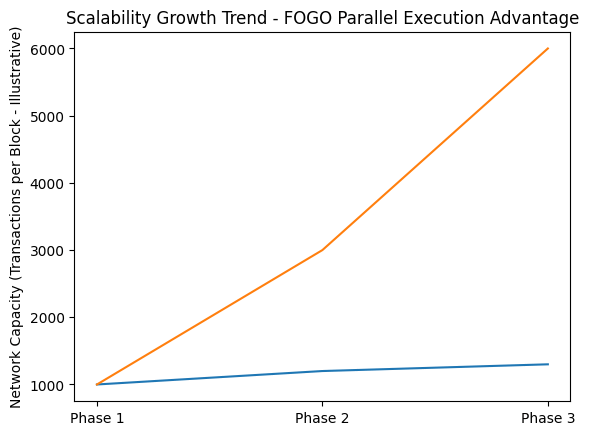 Scalability Growth Trend - FOGO Parallel Execution Advantage

Network Capacity (Transactions per Block - Illustrative)

6000
5000
4000
3000
2000
1000

Phase 1
Phase 2
Phase 3